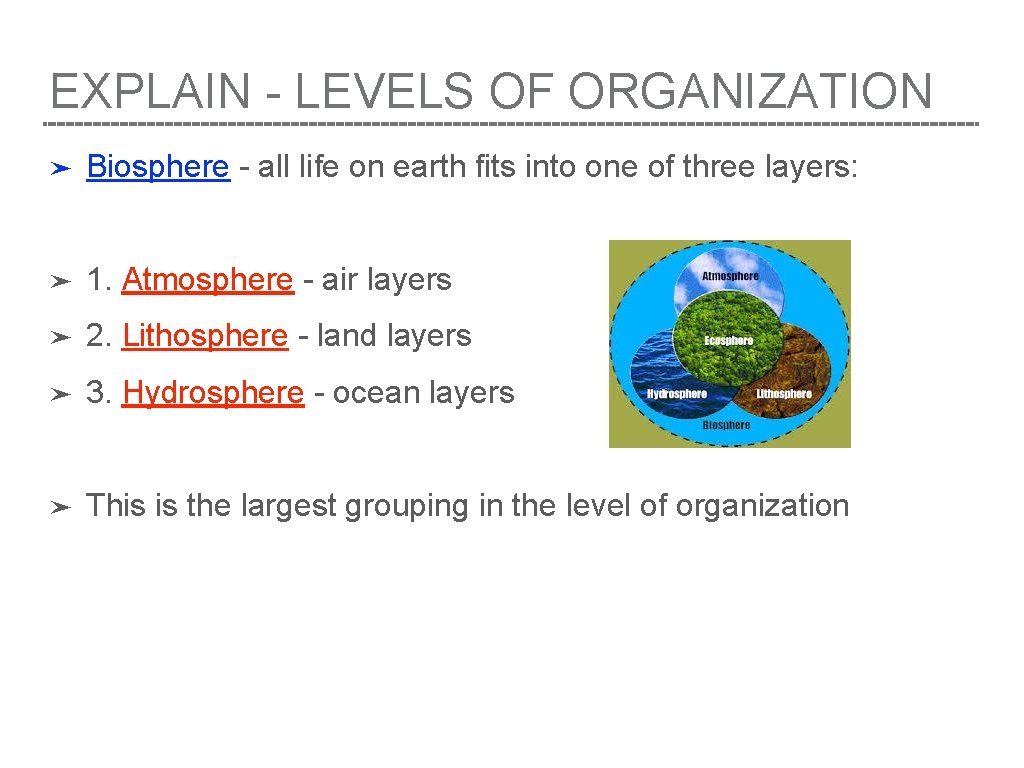 EXPLAIN - LEVELS OF ORGANIZATION

➤ Biosphere - all life on earth fits into one of three layers:

➤ 1. Atmosphere - air layers

➤ 2. Lithosphere - land layers

➤ 3. Hydrosphere - ocean layers

Atmosphere
Ecosphere
Hydrosphere
Lithosphere
Biosphere

➤ This is the largest grouping in the level of organization